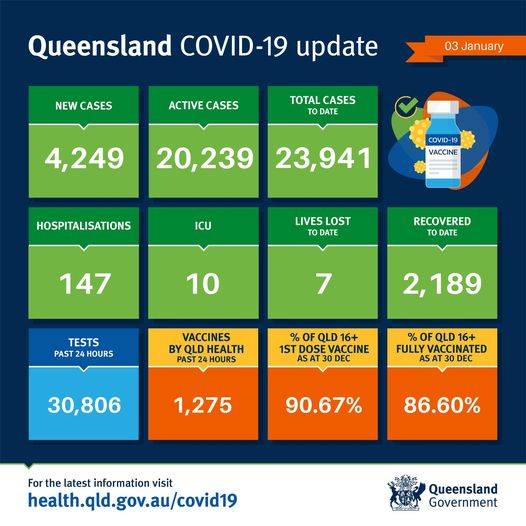 Queensland COVID-19 update

03 January

NEW CASES
4,249

ACTIVE CASES
20,239

TOTAL CASES TO DATE
23,941

COVID-19 VACCINE

HOSPITALISATIONS
147

ICU
10

LIVES LOST TO DATE
7

RECOVERED TO DATE
2,189

TESTS PAST 24 HOURS
30,806

VACCINES BY QLD HEALTH PAST 24 HOURS
1,275

% OF QLD 16+ 1ST DOSE VACCINE AS AT 30 DEC
90.67%

% OF QLD 16+ FULLY VACCINATED AS AT 30 DEC
86.60%

For the latest information visit
health.qld.gov.au/covid19

Queensland Government